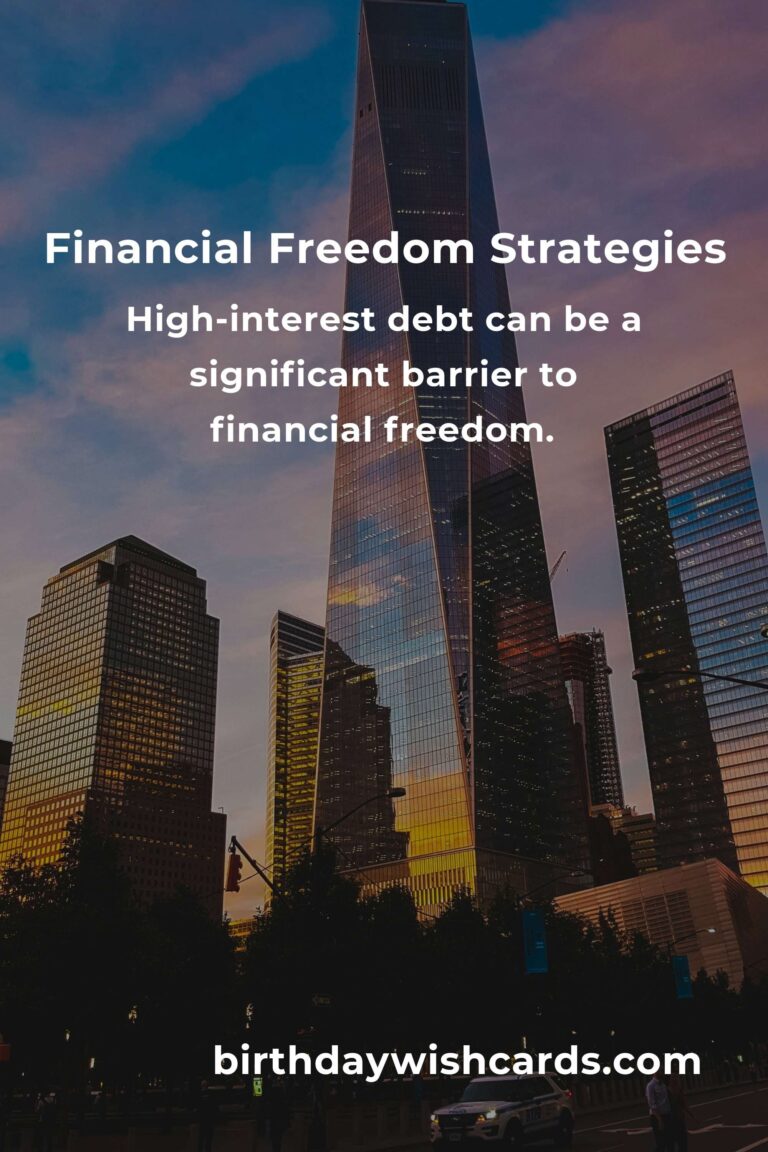 Financial Freedom Strategies

High-interest debt can be a significant barrier to financial freedom.

birthdaywishcards.com